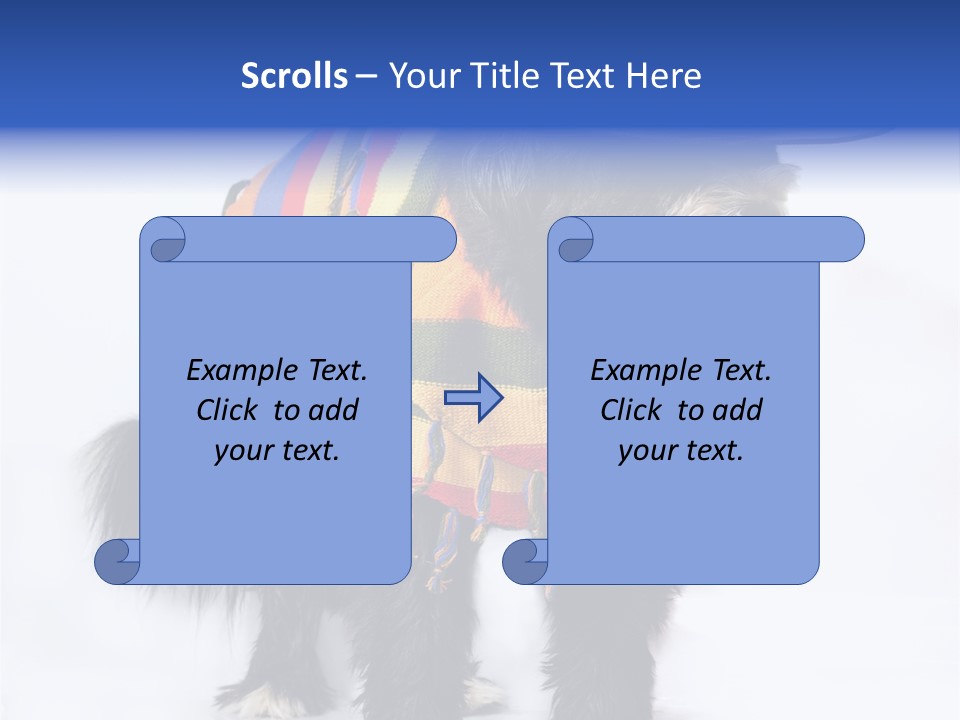 Scrolls – Your Title Text Here

Example Text. Click to add your text.

Example Text. Click to add your text.